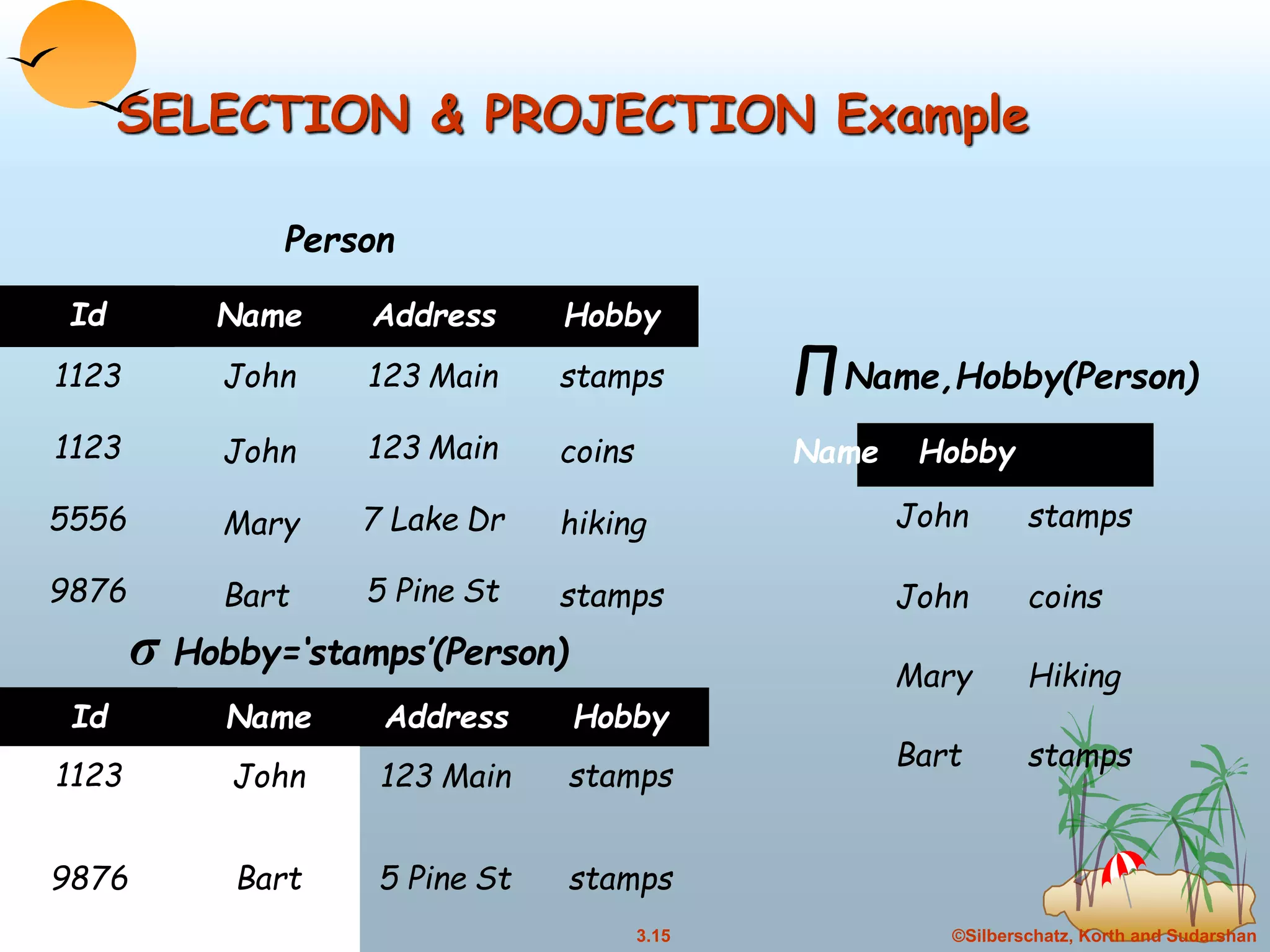 SELECTION & PROJECTION Example

Person

| Id | Name | Address | Hobby |
|---|---|---|---|
| 1123 | John | 123 Main | stamps |
| 1123 | John | 123 Main | coins |
| 5556 | Mary | 7 Lake Dr | hiking |
| 9876 | Bart | 5 Pine St | stamps |

$\sigma$ Hobby='stamps'(Person)

| Id | Name | Address | Hobby |
|---|---|---|---|
| 1123 | John | 123 Main | stamps |
| 9876 | Bart | 5 Pine St | stamps |

$\Pi$ Name,Hobby(Person)

| Name | Hobby |
|---|---|
| John | stamps |
| John | coins |
| Mary | Hiking |
| Bart | stamps |

3.15

©Silberschatz, Korth and Sudarshan